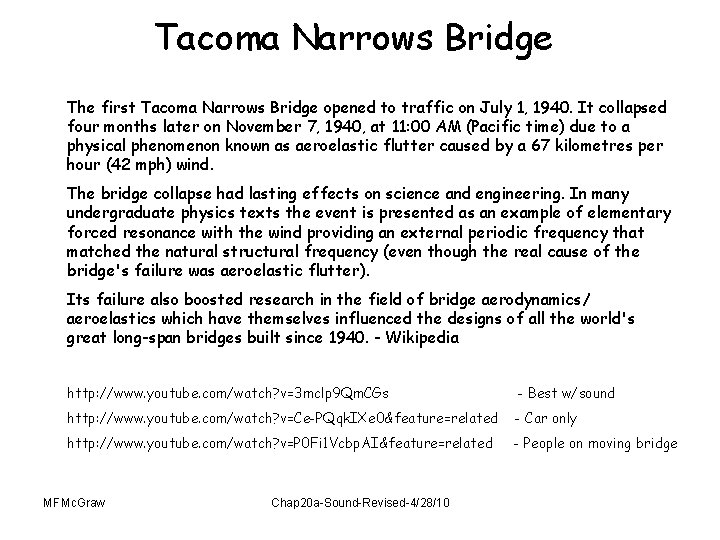 Tacoma Narrows Bridge

The first Tacoma Narrows Bridge opened to traffic on July 1, 1940. It collapsed four months later on November 7, 1940, at 11:00 AM (Pacific time) due to a physical phenomenon known as aeroelastic flutter caused by a 67 kilometres per hour (42 mph) wind.

The bridge collapse had lasting effects on science and engineering. In many undergraduate physics texts the event is presented as an example of elementary forced resonance with the wind providing an external periodic frequency that matched the natural structural frequency (even though the real cause of the bridge's failure was aeroelastic flutter).

Its failure also boosted research in the field of bridge aerodynamics/ aeroelastics which have themselves influenced the designs of all the world's great long-span bridges built since 1940. - Wikipedia

http://www.youtube.com/watch?v=3mclp9QmCGs - Best w/sound

http://www.youtube.com/watch?v=Ce-PQqkIXe0&feature=related - Car only

http://www.youtube.com/watch?v=P0Fi1VcbpAI&feature=related - People on moving bridge

MFMcGraw

Chap20a-Sound-Revised-4/28/10